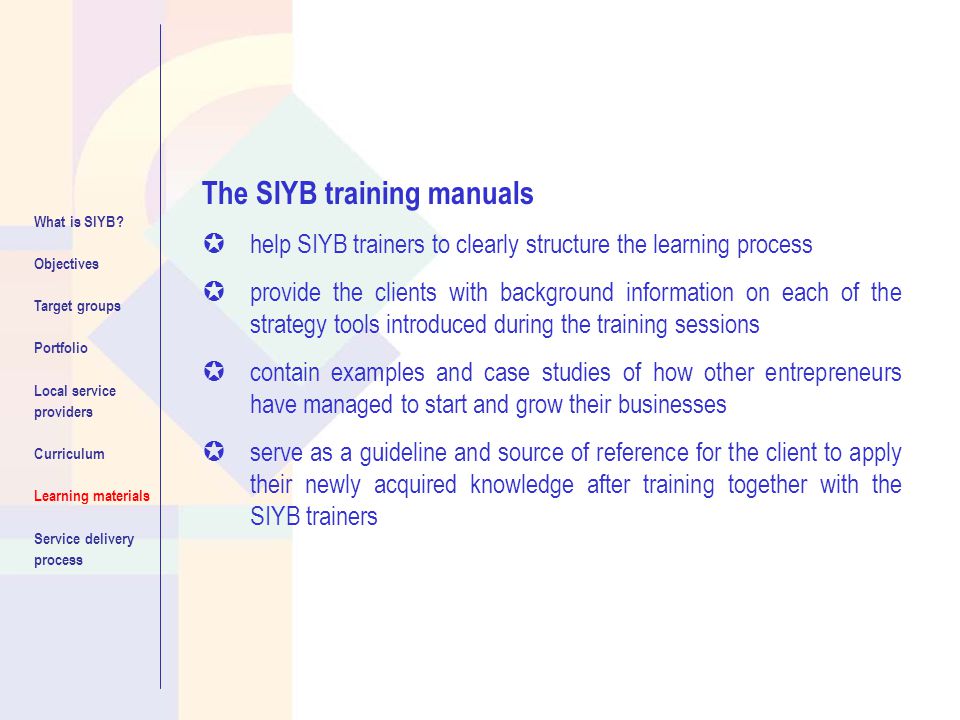 What is SIYB?

Objectives

Target groups

Portfolio

Local service providers

Curriculum

Learning materials

Service delivery process

The SIYB training manuals

✪ help SIYB trainers to clearly structure the learning process

✪ provide the clients with background information on each of the strategy tools introduced during the training sessions

✪ contain examples and case studies of how other entrepreneurs have managed to start and grow their businesses

✪ serve as a guideline and source of reference for the client to apply their newly acquired knowledge after training together with the SIYB trainers